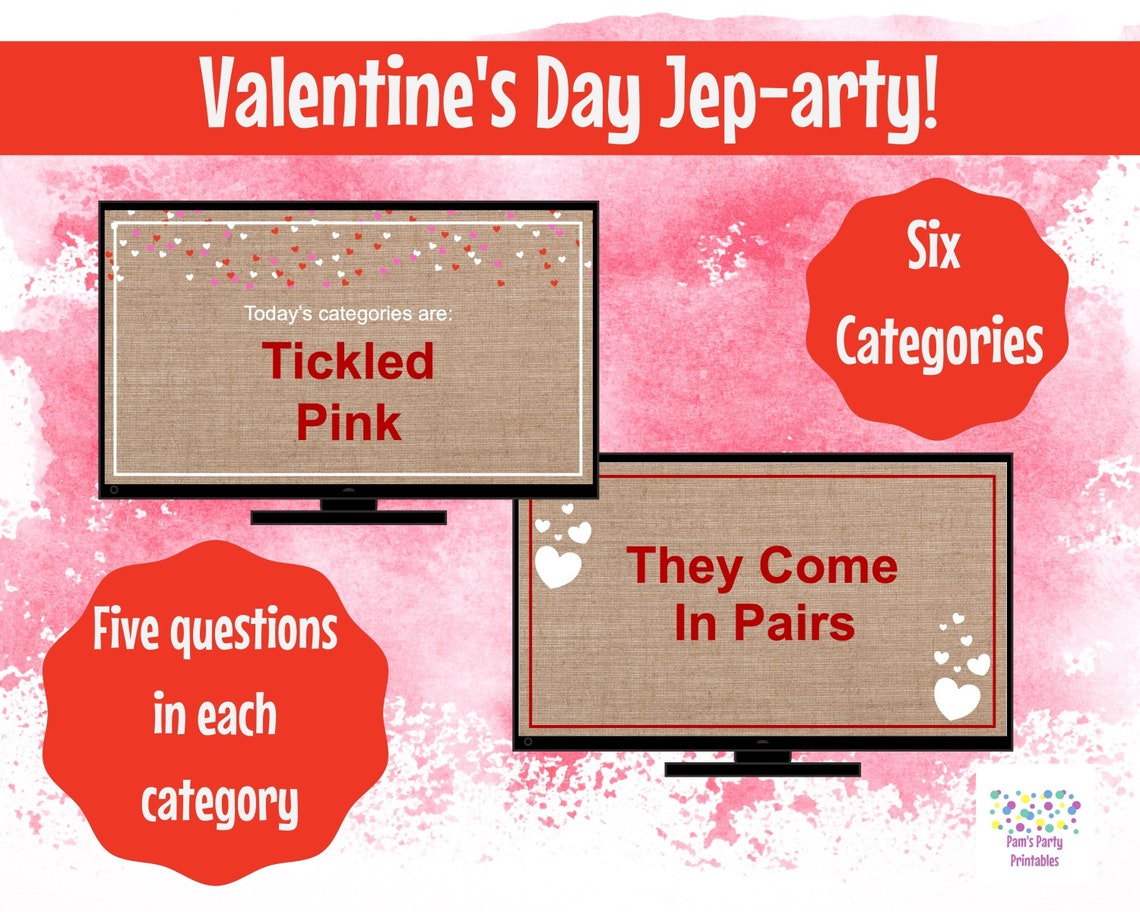 Valentine's Day Jep-arty!

Today's categories are:
Tickled Pink

Six Categories

They Come In Pairs

Five questions in each category

Pam's Party Printables